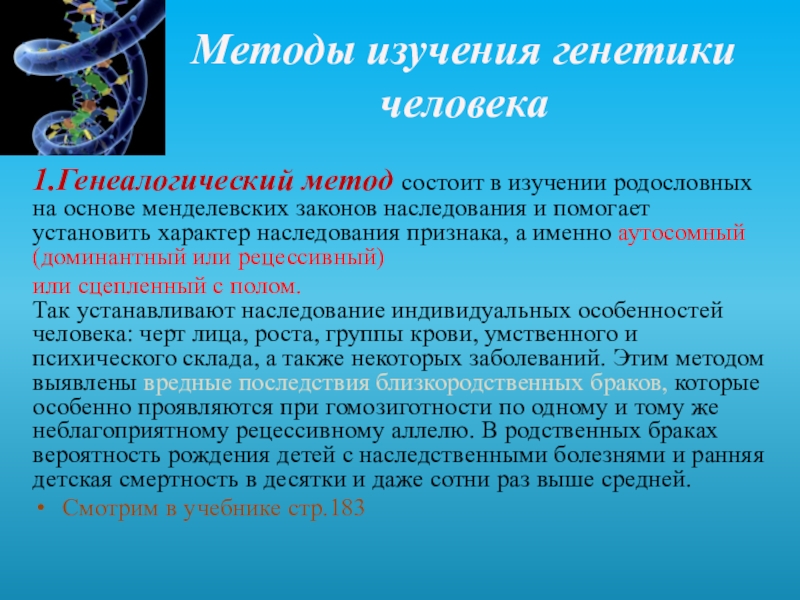 Методы изучения генетики человека

1.Генеалогический метод состоит в изучении родословных на основе менделевских законов наследования и помогает установить характер наследования признака, а именно аутосомный (доминантный или рецессивный)
или сцепленный с полом.
Так устанавливают наследование индивидуальных особенностей человека: черт лица, роста, группы крови, умственного и психического склада, а также некоторых заболеваний. Этим методом выявлены вредные последствия близкородственных браков, которые особенно проявляются при гомозиготности по одному и тому же неблагоприятному рецессивному аллелю. В родственных браках вероятность рождения детей с наследственными болезнями и ранняя детская смертность в десятки и даже сотни раз выше средней.

• Смотрим в учебнике стр.183